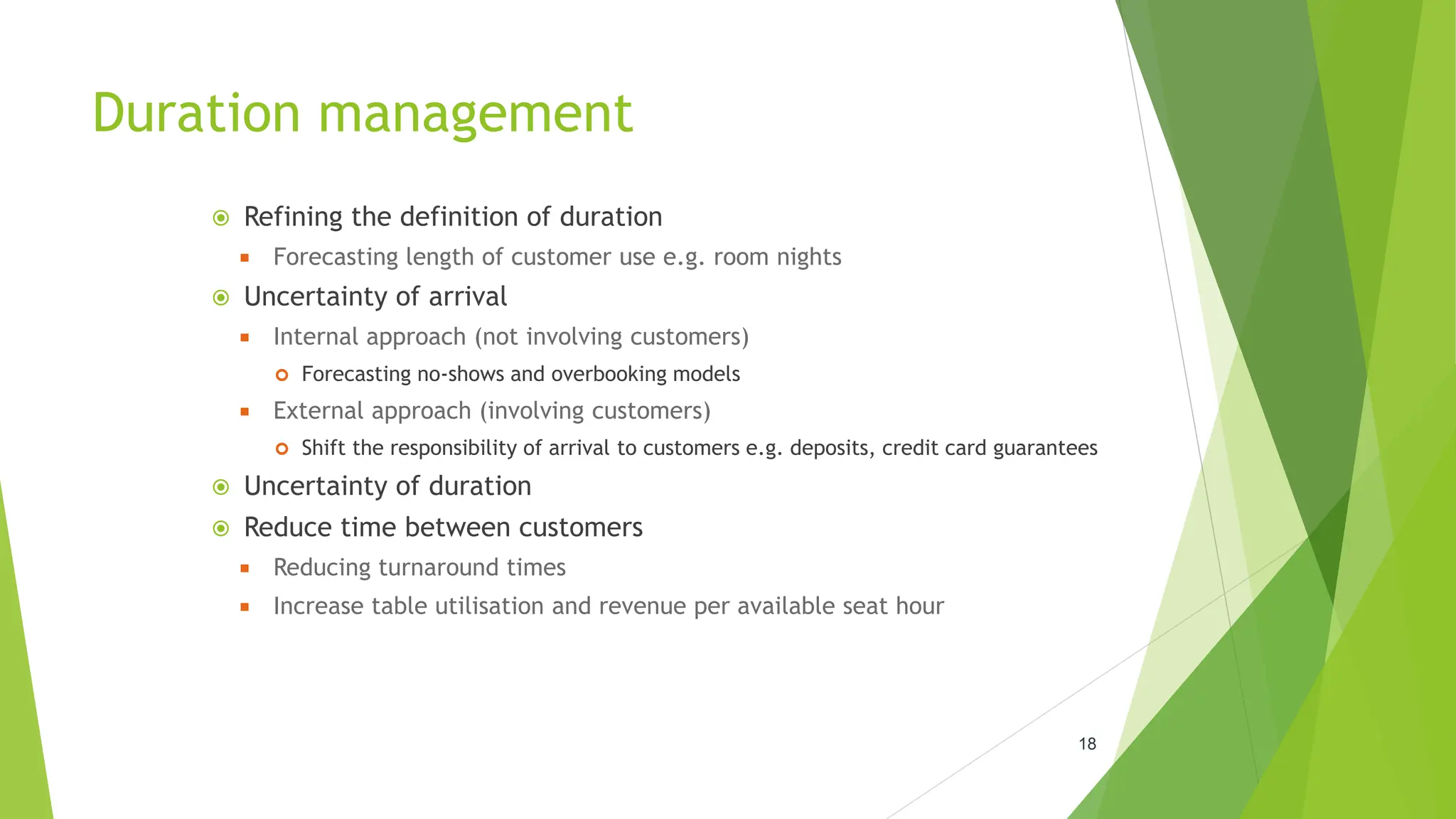 Duration management

Refining the definition of duration

Forecasting length of customer use e.g. room nights

Uncertainty of arrival

Internal approach (not involving customers)

Forecasting no-shows and overbooking models

External approach (involving customers)

Shift the responsibility of arrival to customers e.g. deposits, credit card guarantees

Uncertainty of duration

Reduce time between customers

Reducing turnaround times

Increase table utilisation and revenue per available seat hour

18